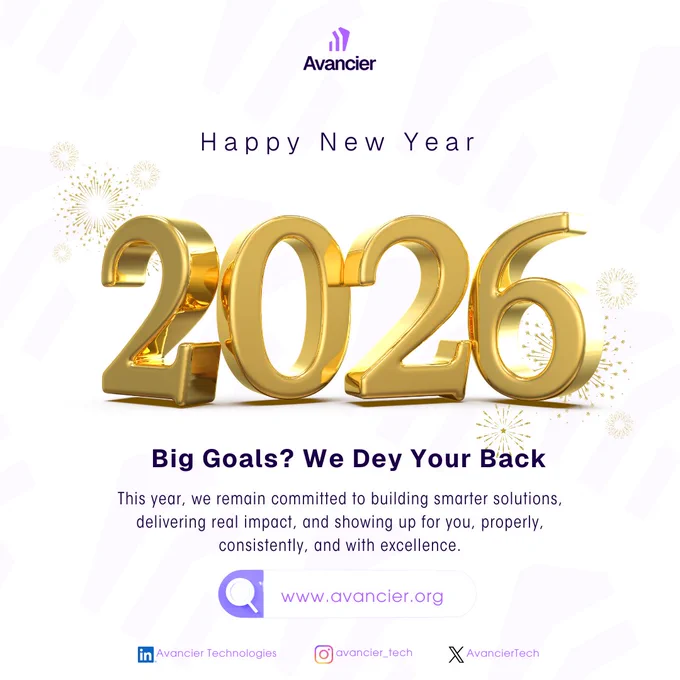 Avancier

Happy New Year

2026

Big Goals? We Dey Your Back

This year, we remain committed to building smarter solutions, delivering real impact, and showing up for you, properly, consistently, and with excellence.

www.avancier.org

Avancier Technologies avancier_tech AvancierTech